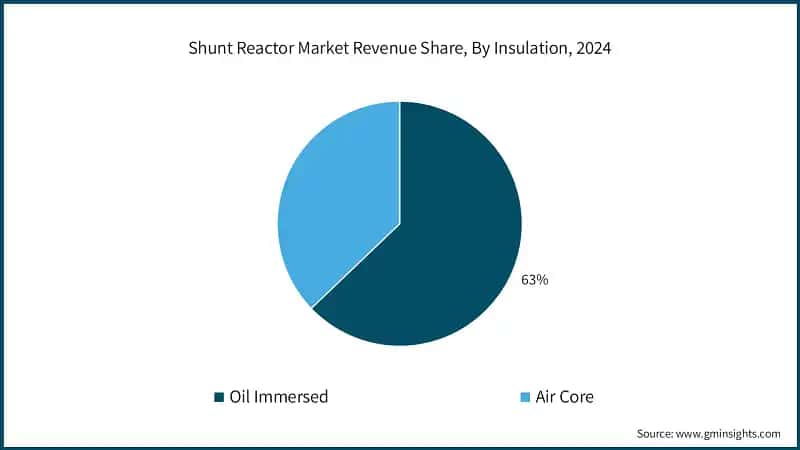 Shunt Reactor Market Revenue Share, By Insulation, 2024

63%

Oil Immersed

Air Core

Source: www.gminsights.com